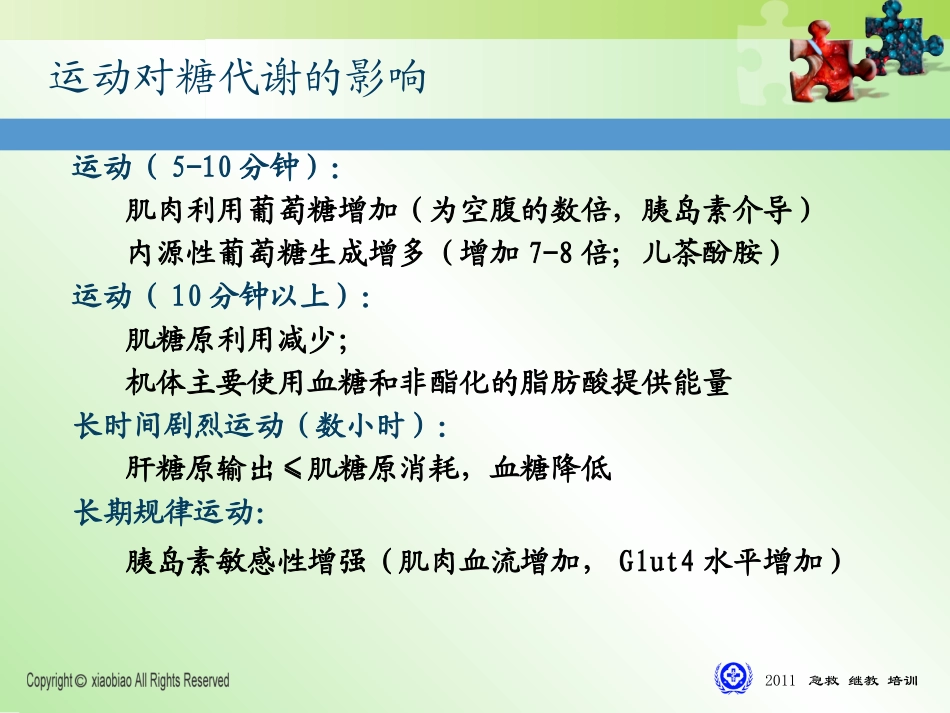 运动对糖代谢的影响

运动（5-10分钟）:
肌肉利用葡萄糖增加（为空腹的数倍，胰岛素介导）
内源性葡萄糖生成增多（增加 7-8 倍；儿茶酚胺）

运动（10分钟以上）:
肌糖原利用减少;
机体主要使用血糖和非酯化的脂肪酸提供能量

长时间剧烈运动（数小时）:
肝糖原输出 ≤ 肌糖原消耗，血糖降低

长期规律运动:
胰岛素敏感性增强（肌肉血流增加， Glut4 水平增加）

Copyright © xiaobiao All Rights Reserved

2011 急救 继教 培训